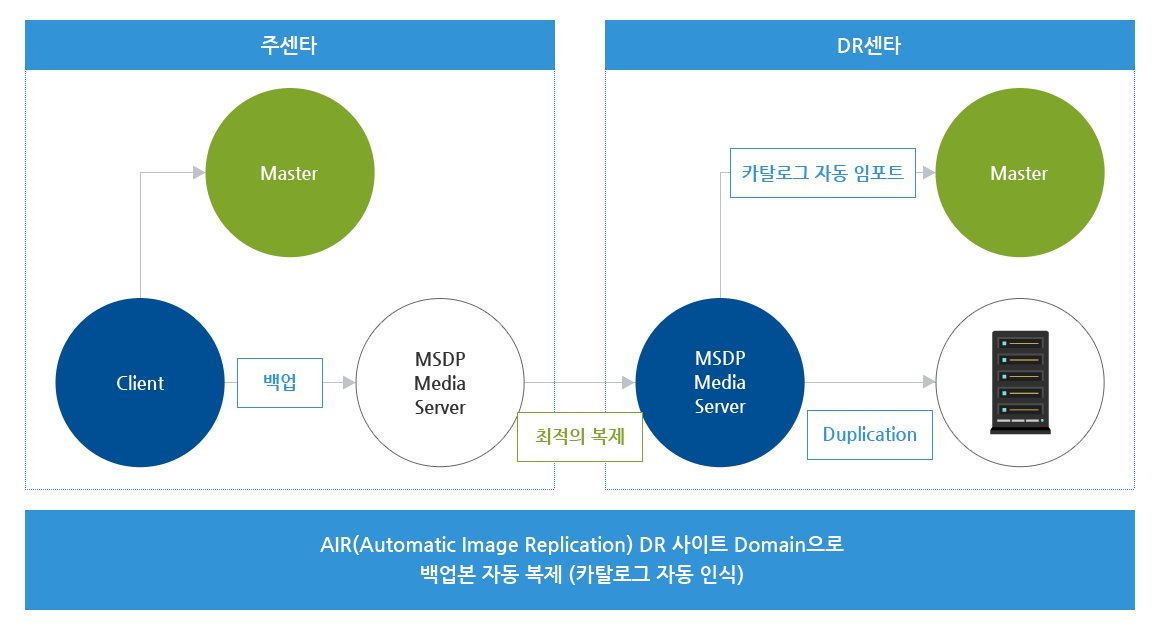 주센타

Master

Client

백업

MSDP Media Server

최적의 복제

DR센타

카탈로그 자동 임포트

Master

MSDP Media Server

Duplication

AIR(Automatic Image Replication) DR 사이트 Domain으로 백업본 자동 복제 (카탈로그 자동 인식)